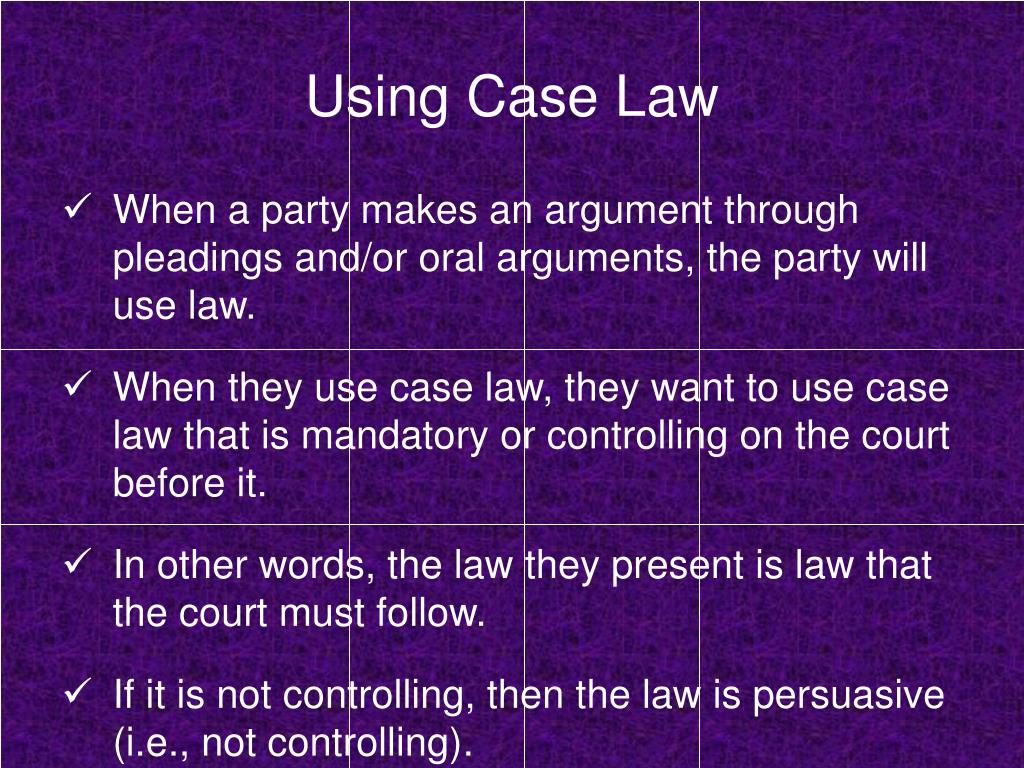 Using Case Law

✓ When a party makes an argument through pleadings and/or oral arguments, the party will use law.

✓ When they use case law, they want to use case law that is mandatory or controlling on the court before it.

✓ In other words, the law they present is law that the court must follow.

✓ If it is not controlling, then the law is persuasive (i.e., not controlling).